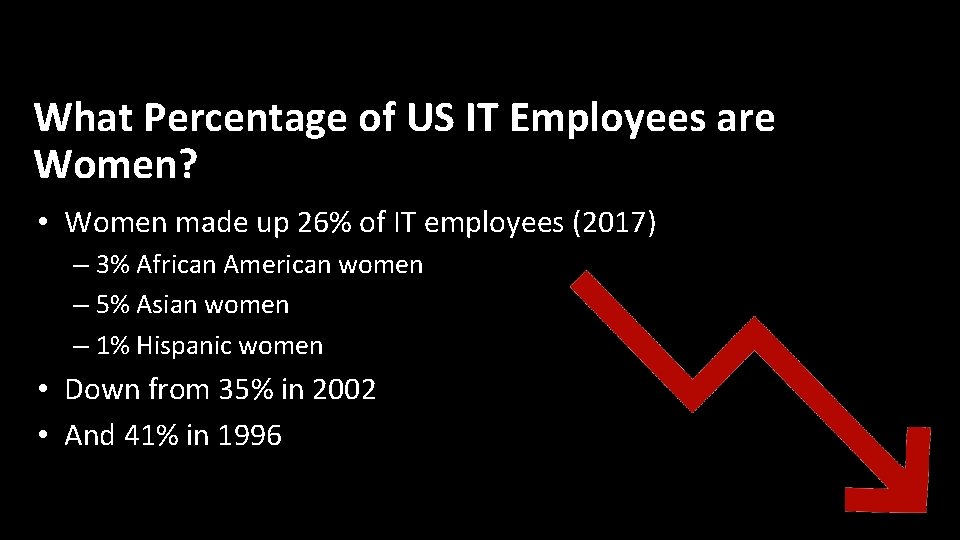 What Percentage of US IT Employees are Women?

• Women made up 26% of IT employees (2017)
– 3% African American women
– 5% Asian women
– 1% Hispanic women
• Down from 35% in 2002
• And 41% in 1996